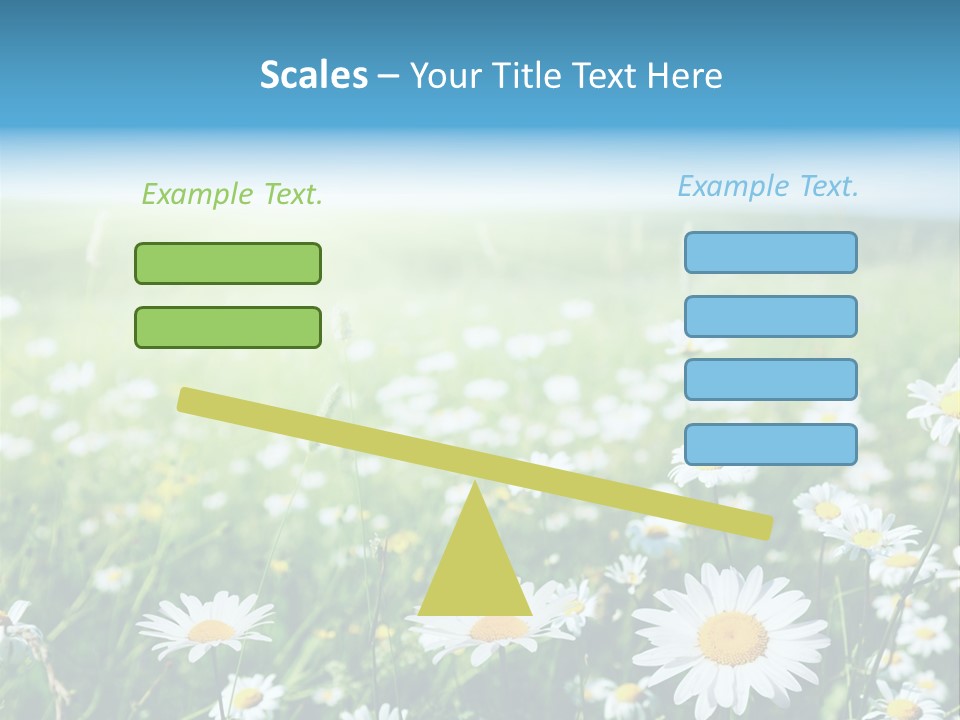 Scales – Your Title Text Here

Example Text.

Example Text.